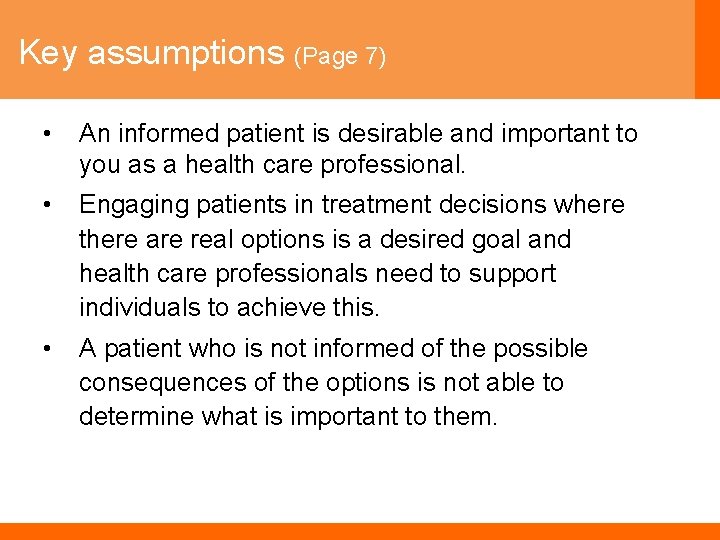 Key assumptions (Page 7)

• An informed patient is desirable and important to you as a health care professional.

• Engaging patients in treatment decisions where there are real options is a desired goal and health care professionals need to support individuals to achieve this.

• A patient who is not informed of the possible consequences of the options is not able to determine what is important to them.